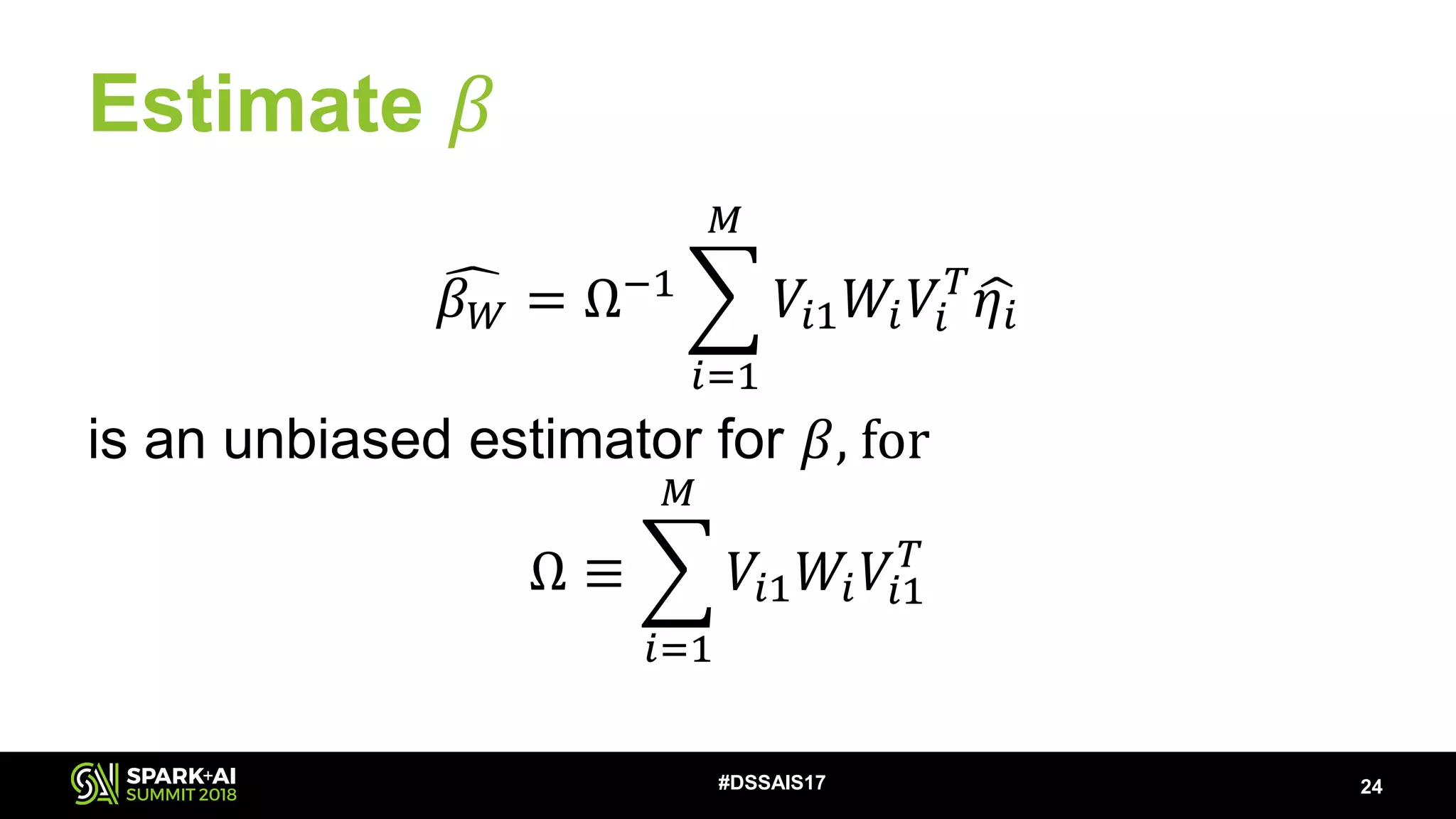 Estimate $\beta$

$$\widehat{\beta_W} = \Omega^{-1} \sum_{i=1}^{M} V_{i1} W_i V_i^T \widehat{\eta_i}$$

is an unbiased estimator for $\beta$, for

$$\Omega \equiv \sum_{i=1}^{M} V_{i1} W_i V_{i1}^T$$

SPARK+AI SUMMIT 2018

#DSSAIS17

24